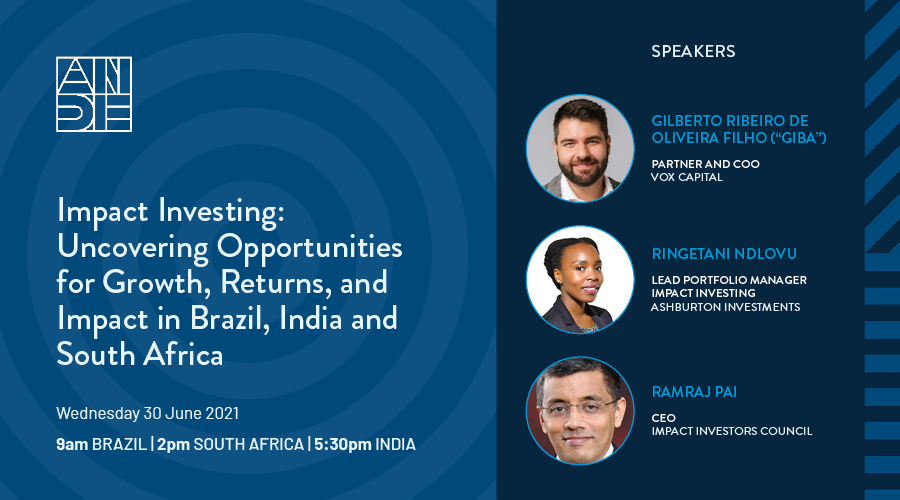 ANDE

Impact Investing: Uncovering Opportunities for Growth, Returns, and Impact in Brazil, India and South Africa

Wednesday 30 June 2021

9am BRAZIL | 2pm SOUTH AFRICA | 5:30pm INDIA

SPEAKERS

GILBERTO RIBEIRO DE OLIVEIRA FILHO ("GIBA")

PARTNER AND COO
VOX CAPITAL

RINGETANI NDLOVU

LEAD PORTFOLIO MANAGER
IMPACT INVESTING
ASHBURTON INVESTMENTS

RAMRAJ PAI

CEO
IMPACT INVESTORS COUNCIL